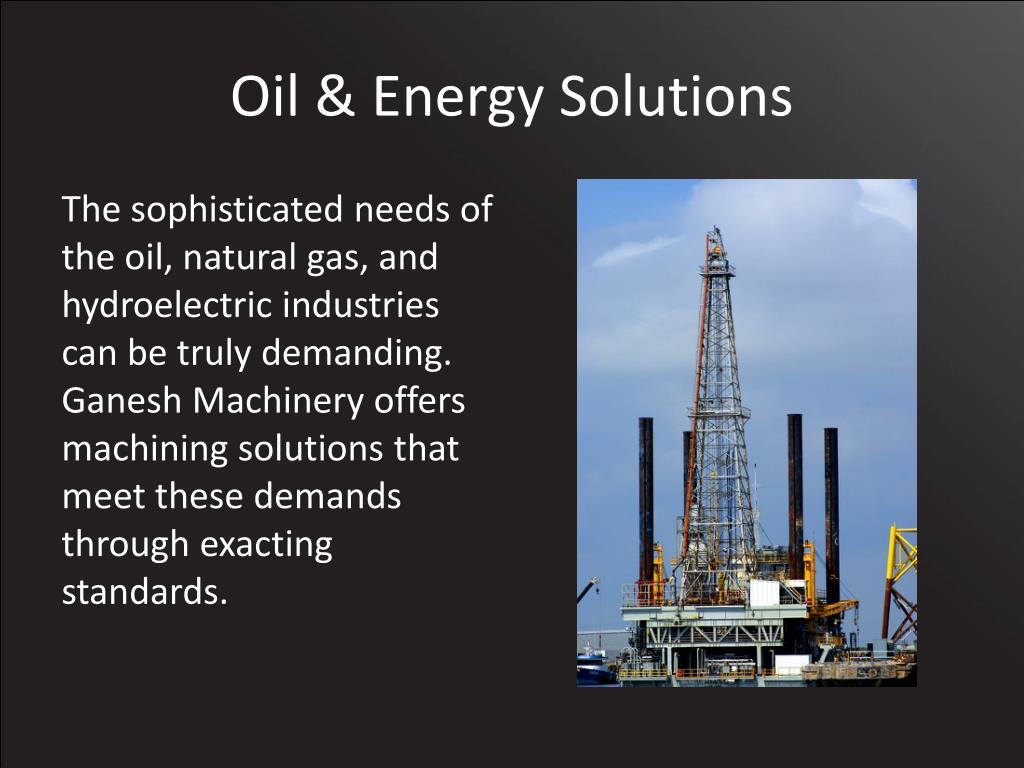 Oil & Energy Solutions

The sophisticated needs of the oil, natural gas, and hydroelectric industries can be truly demanding. Ganesh Machinery offers machining solutions that meet these demands through exacting standards.